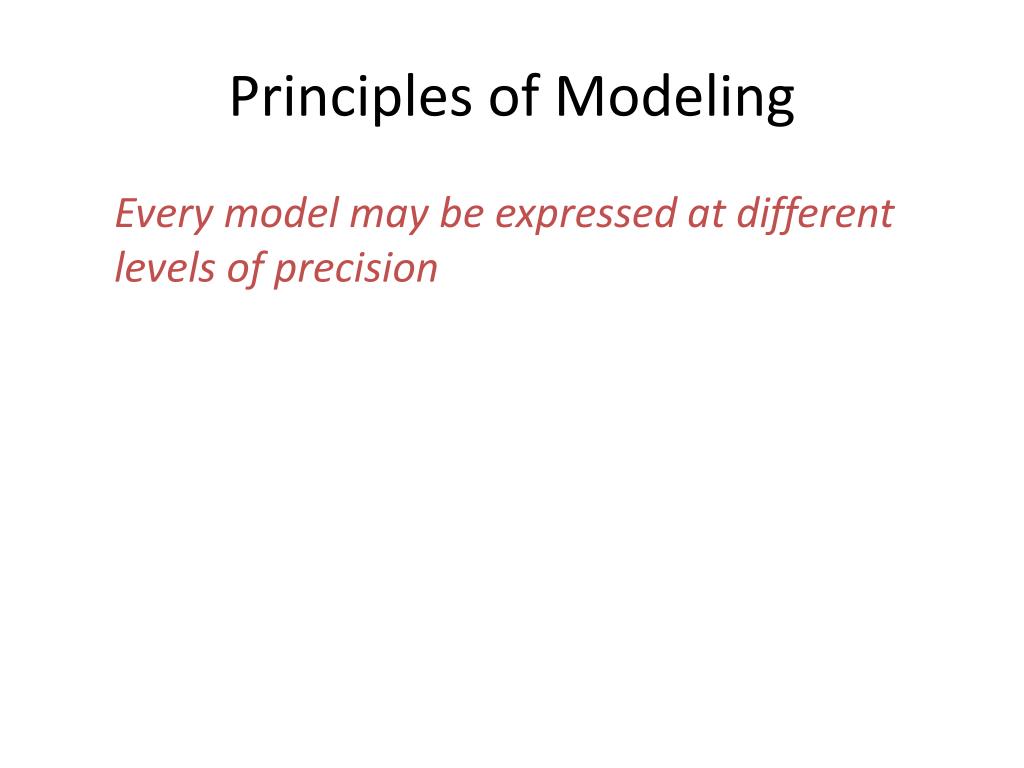 Principles of Modeling

Every model may be expressed at different levels of precision